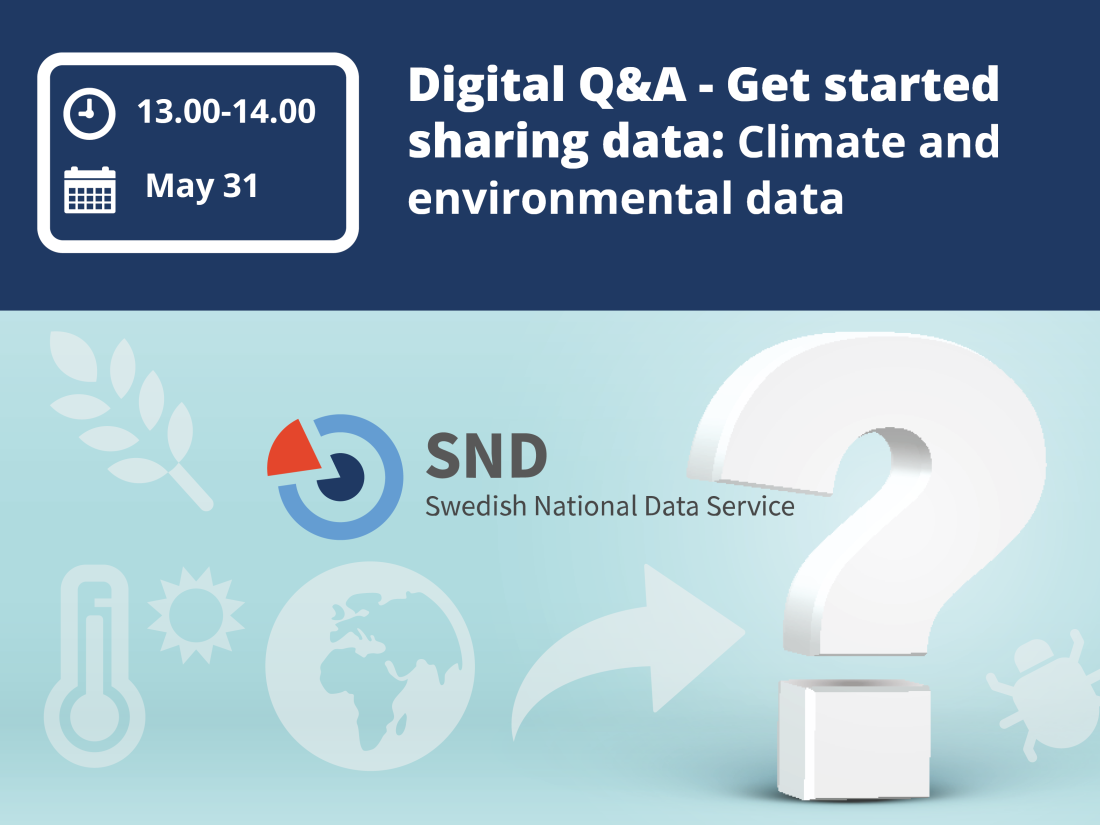 13.00-14.00

May 31

Digital Q&A - Get started sharing data: Climate and environmental data

SND
Swedish National Data Service